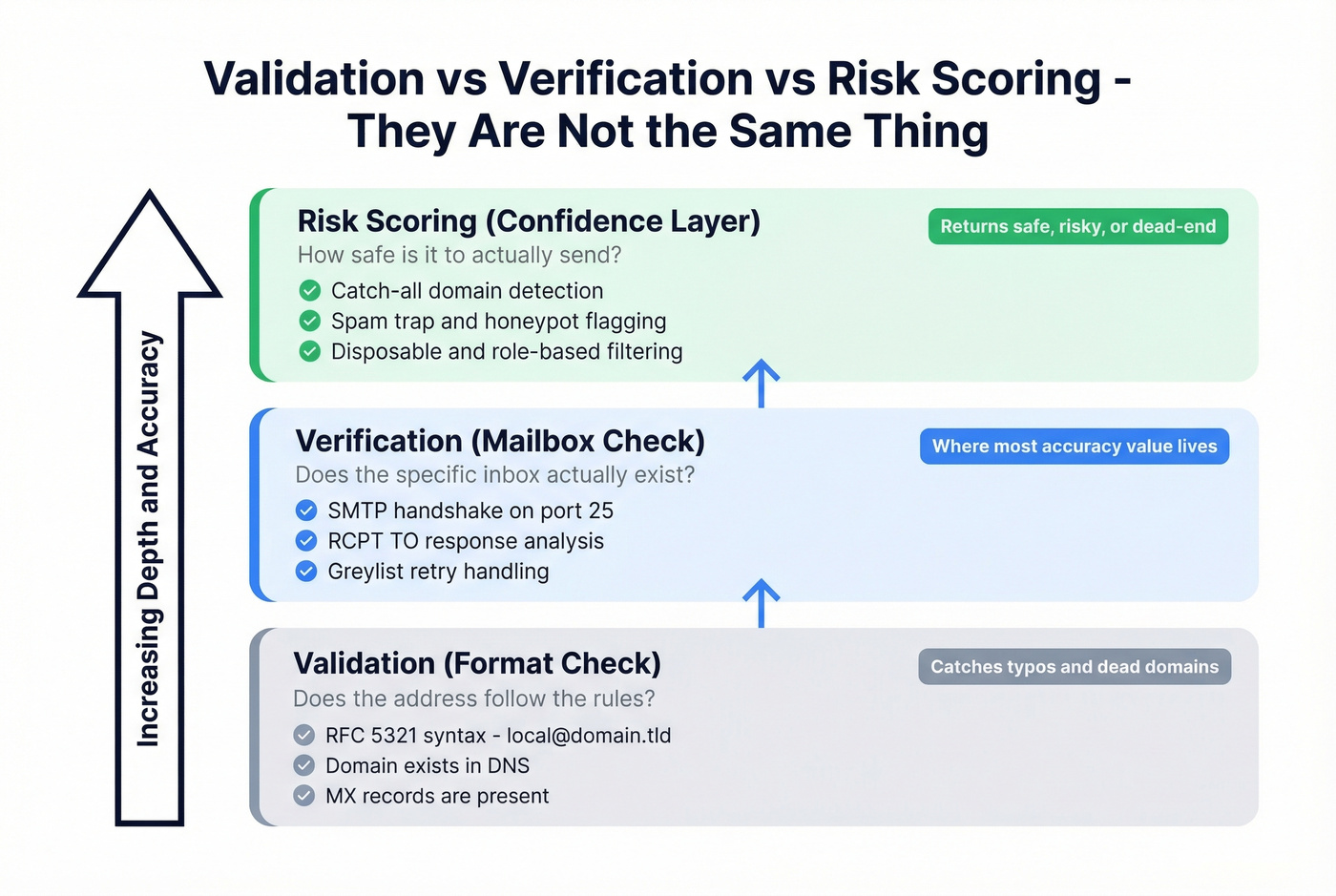 Validation vs Verification vs Risk Scoring - They Are Not the Same Thing

Increasing Depth and Accuracy

Risk Scoring (Confidence Layer)
Returns safe, risky, or dead-end
How safe is it to actually send?
Catch-all domain detection
Spam trap and honeypot flagging
Disposable and role-based filtering

Verification (Mailbox Check)
Where most accuracy value lives
Does the specific inbox actually exist?
SMTP handshake on port 25
RCPT TO response analysis
Greylist retry handling

Validation (Format Check)
Catches typos and dead domains
Does the address follow the rules?
RFC 5321 syntax - local@domain.tld
Domain exists in DNS
MX records are present